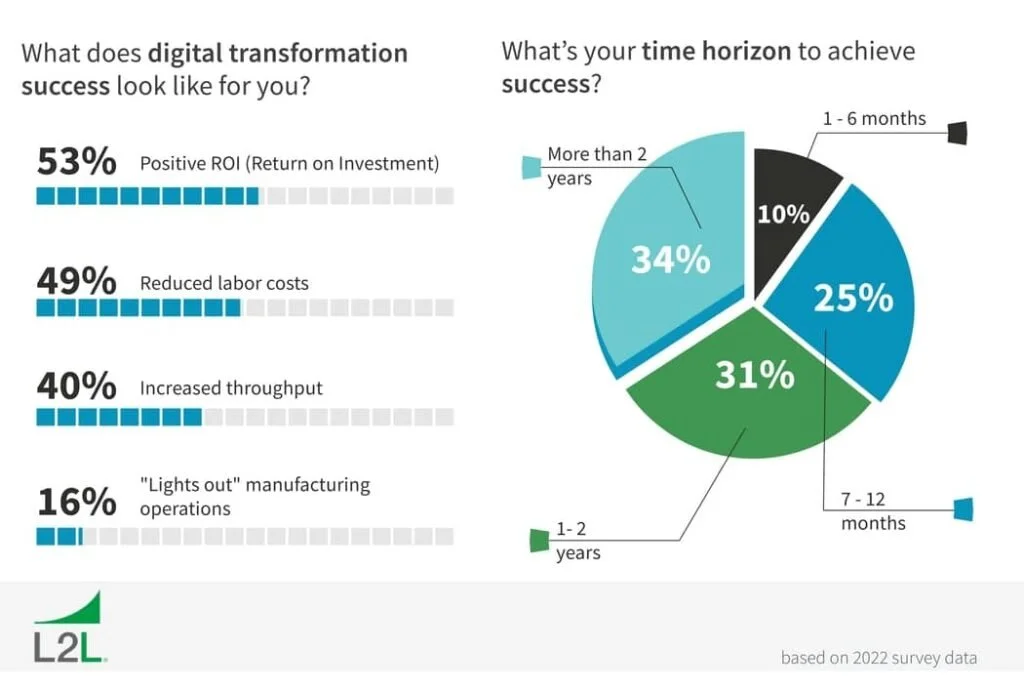 What does digital transformation success look like for you?

53% Positive ROI (Return on Investment)

49% Reduced labor costs

40% Increased throughput

16% "Lights out" manufacturing operations

What's your time horizon to achieve success?

1 - 6 months

More than 2 years

10%

34%

25%

31%

7 - 12 months

1- 2 years

L2L

based on 2022 survey data